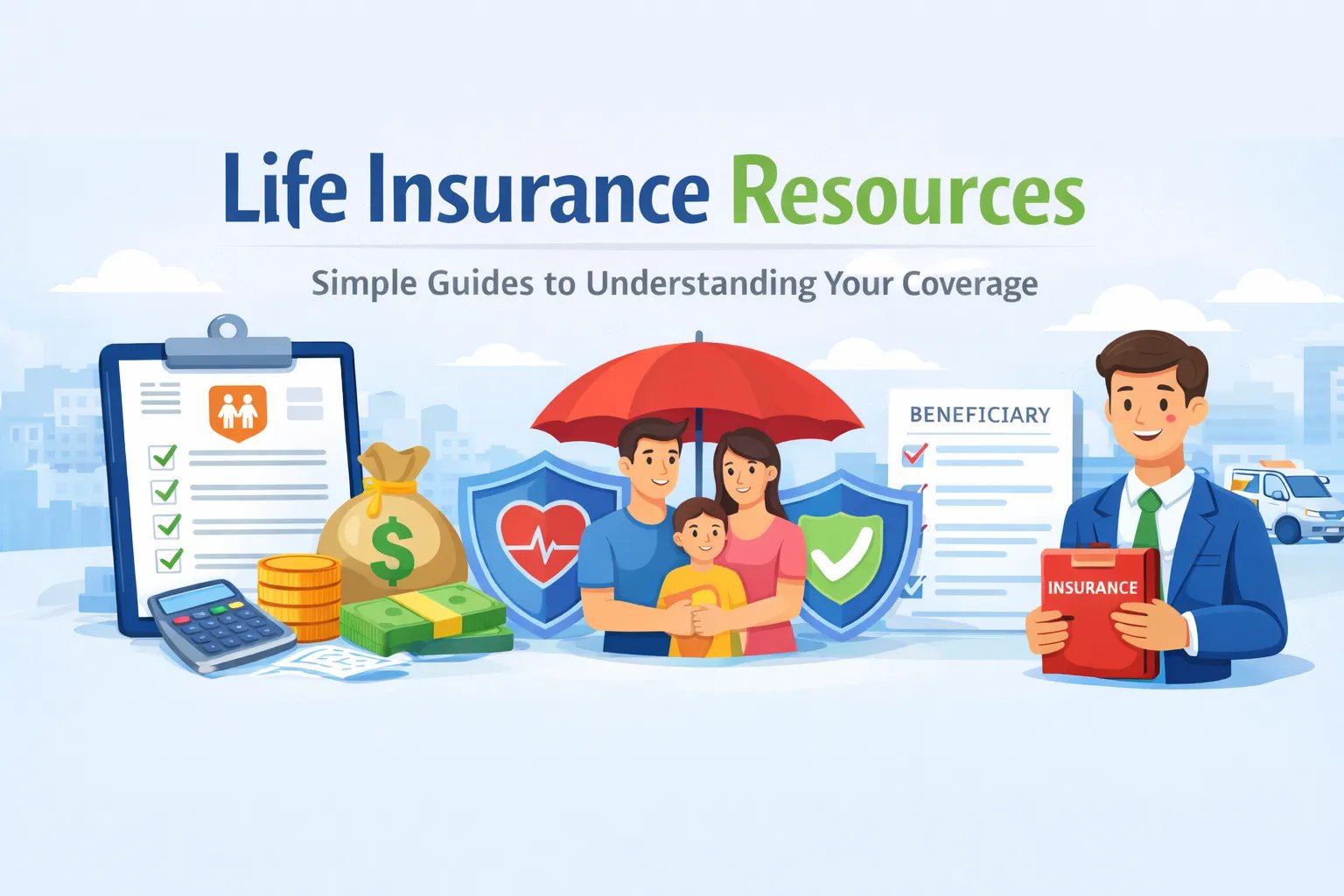 Life Insurance Resources

Simple Guides to Understanding Your Coverage

$

BENEFICIARY

INSURANCE